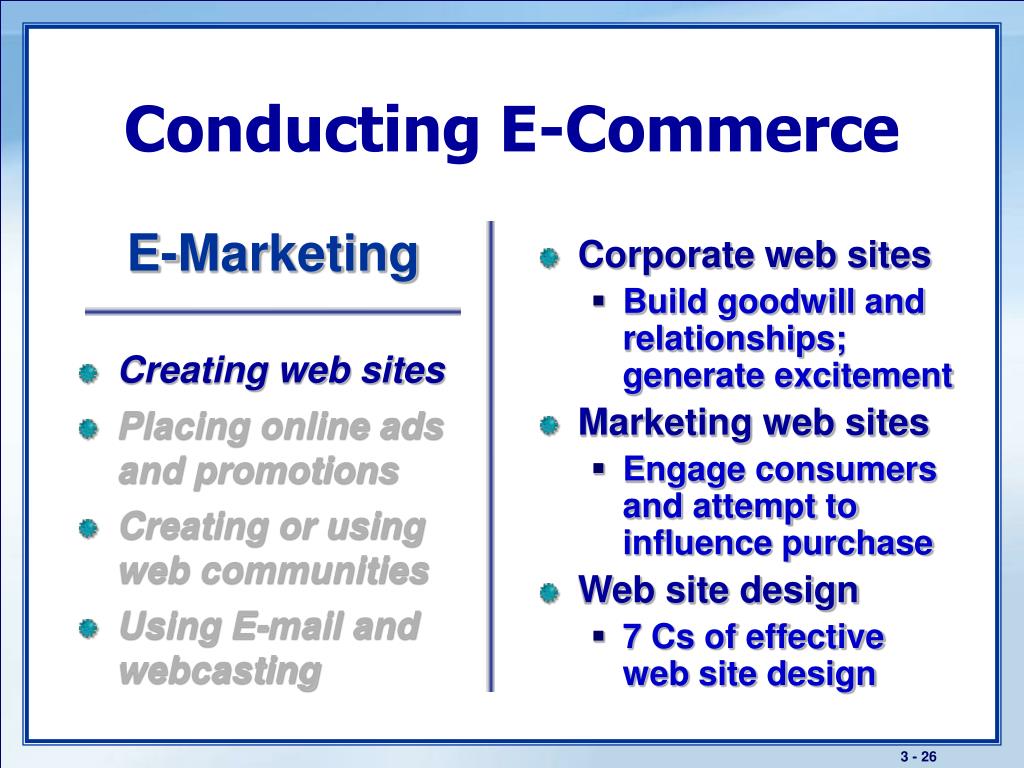 Conducting E-Commerce

E-Marketing

Creating web sites
Placing online ads and promotions
Creating or using web communities
Using E-mail and webcasting

Corporate web sites
Build goodwill and relationships; generate excitement
Marketing web sites
Engage consumers and attempt to influence purchase
Web site design
7 Cs of effective web site design

3 - 26